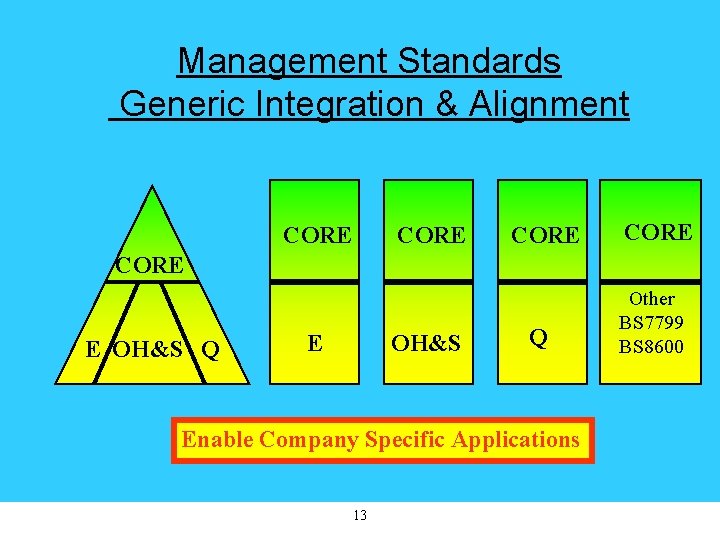 Management Standards
Generic Integration & Alignment

CORE

E OH&S Q

CORE

E

CORE

OH&S

CORE

Q

CORE

Other
BS7799
BS8600

Enable Company Specific Applications

13